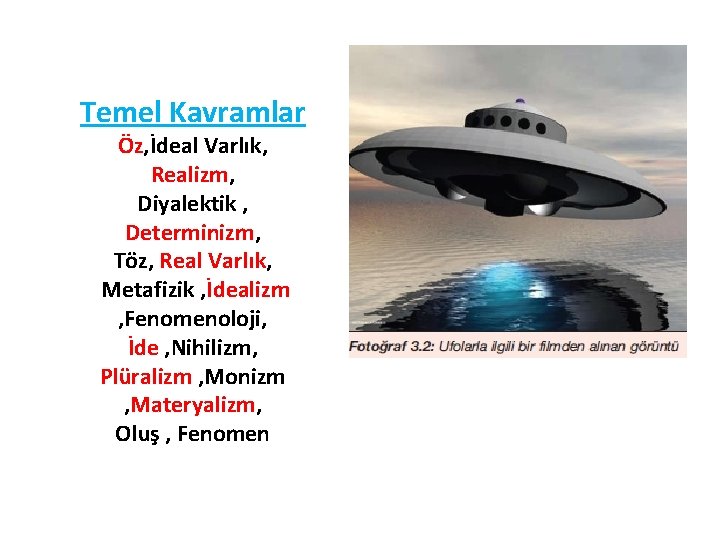 Temel Kavramlar
Öz,İdeal Varlık, Realizm, Diyalektik , Determinizm, Töz, Real Varlık, Metafizik ,İdealizm ,Fenomenoloji, İde ,Nihilizm, Plüralizm ,Monizm ,Materyalizm, Oluş , Fenomen

Fotoğraf 3.2: Ufolarla ilgili bir filmden alınan görüntü